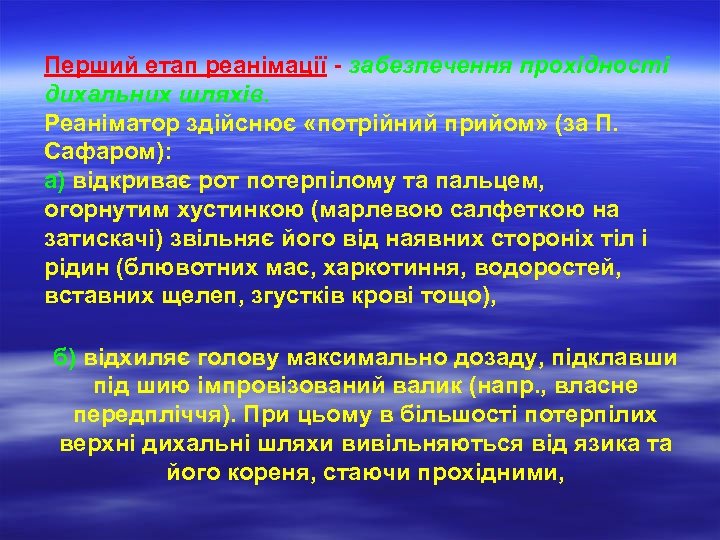 Перший етап реанімації - забезпечення прохідності дихальних шляхів.
Реаніматор здійснює «потрійний прийом» (за П. Сафаром):
а) відкриває рот потерпілому та пальцем, огорнутим хустинкою (марлевою салфеткою на затискачі) звільняє його від наявних стороніх тіл і рідин (блювотних мас, харкотиння, водоростей, вставних щелеп, згустків крові тощо),

б) відхиляє голову максимально дозаду, підклавши під шию імпровізований валик (напр., власне передпліччя). При цьому в більшості потерпілих верхні дихальні шляхи вивільняються від язика та його кореня, стаючи прохідними,